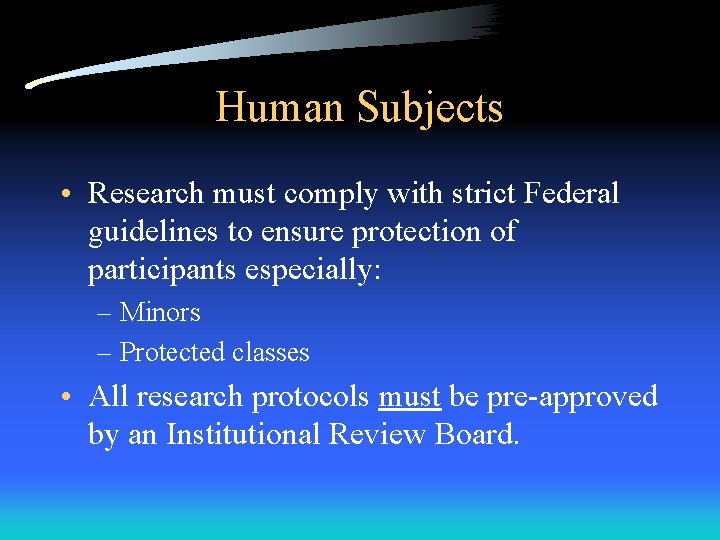 Human Subjects

• Research must comply with strict Federal guidelines to ensure protection of participants especially:
– Minors
– Protected classes

• All research protocols must be pre-approved by an Institutional Review Board.